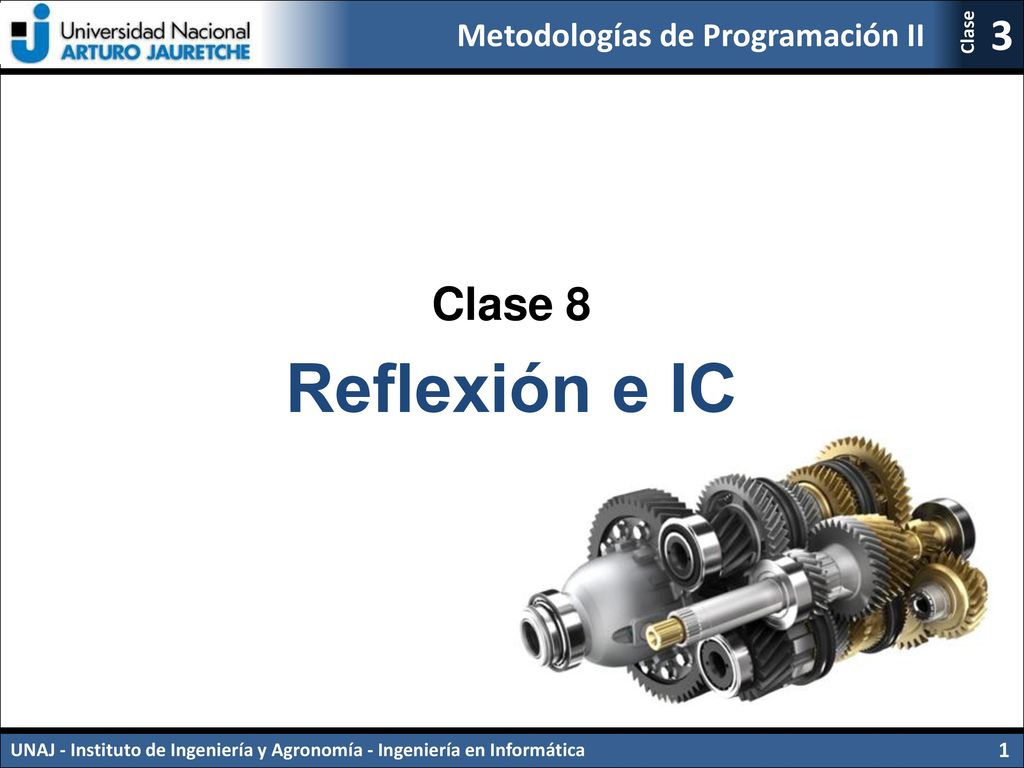 Universidad Nacional
ARTURO JAURETCHE

Metodologías de Programación II

Clase 3

Clase 8

Reflexión e IC

UNAJ - Instituto de Ingeniería y Agronomía - Ingeniería en Informática

1